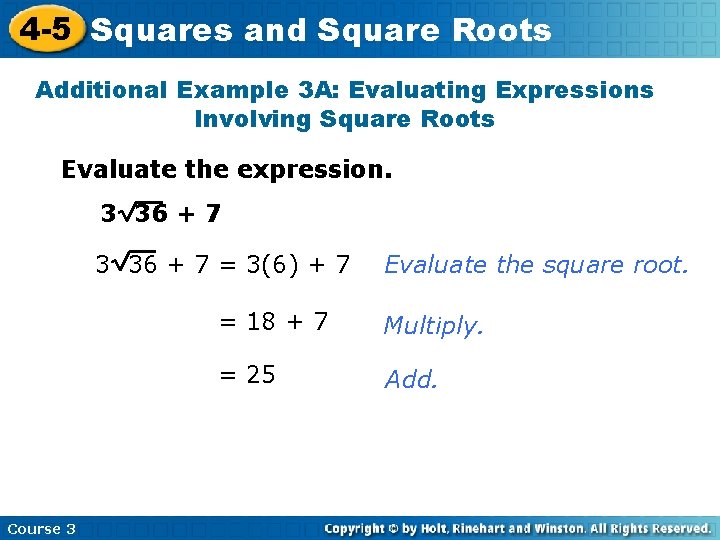 4-5 Squares and Square Roots

Additional Example 3A: Evaluating Expressions Involving Square Roots

Evaluate the expression.

$3\sqrt{36} + 7$

$3\sqrt{36} + 7 = 3(6) + 7$ Evaluate the square root.

$= 18 + 7$ Multiply.

$= 25$ Add.

Course 3

Copyright © by Holt, Rinehart and Winston. All Rights Reserved.